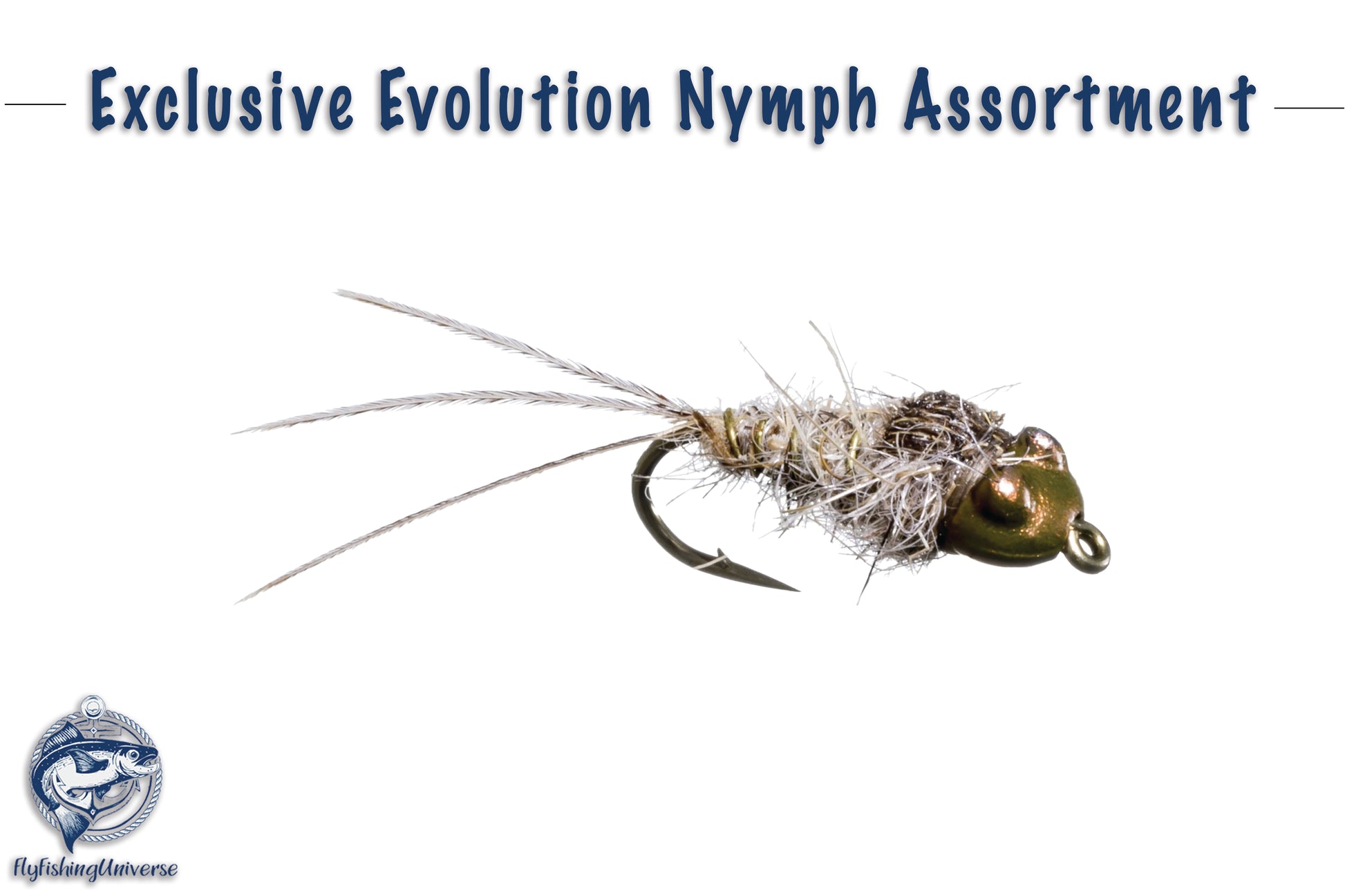 Exclusive Evolution Nymph Assortment

FlyFishingUniverse